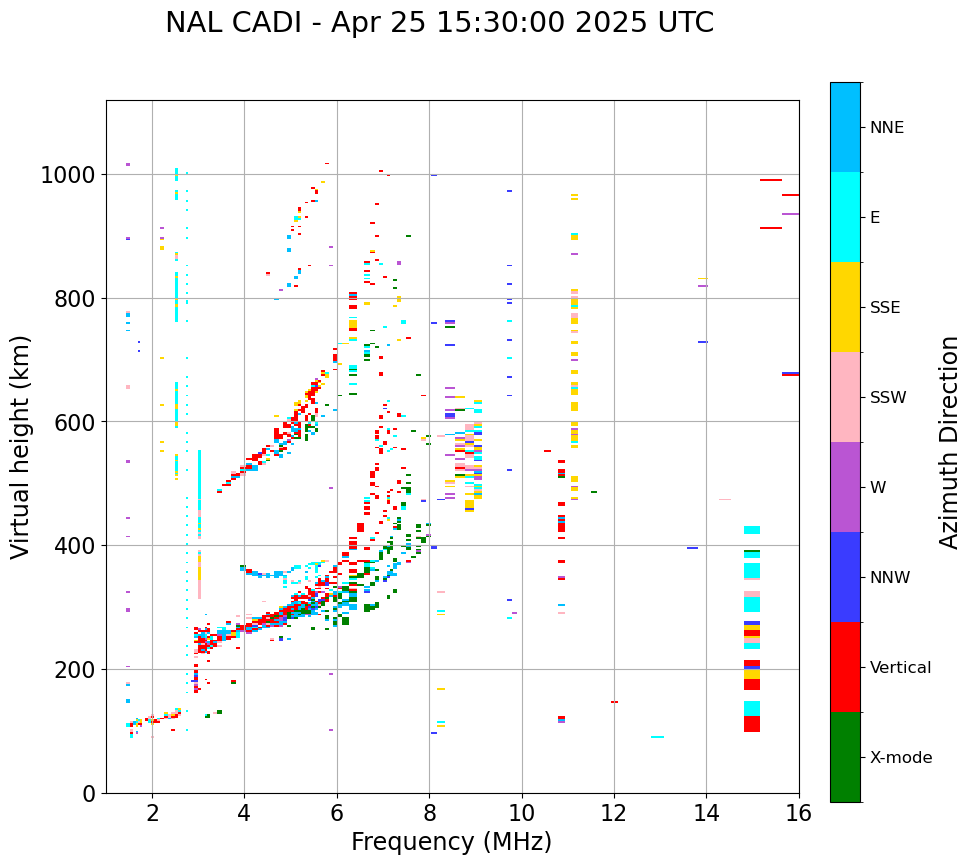 NAL CADI - Apr 25 15:30:00 2025 UTC

Virtual height (km)

1000
800
600
400
200
0

2
4
6
8
10
12
14
16

Frequency (MHz)

NNE
E
SSE
SSW
W
NNW
Vertical
X-mode

Azimuth Direction